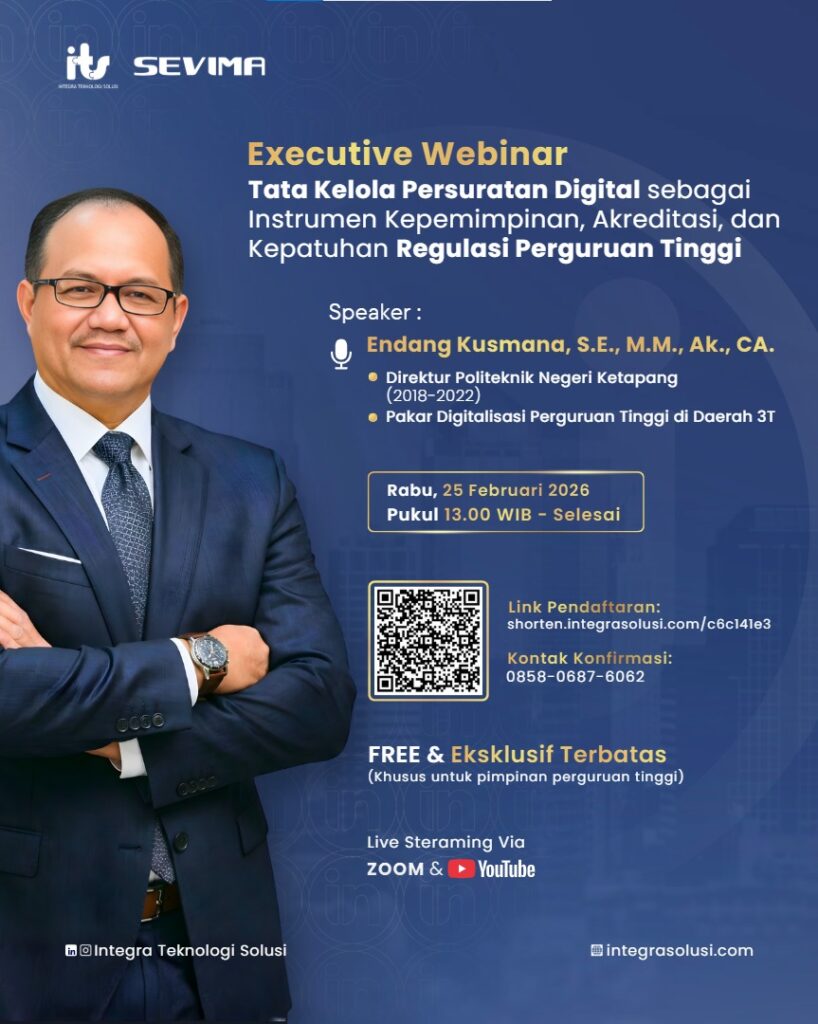 its
INTEGRA TEKNOLOGI SOLUSI
SEVIMA

Executive Webinar
Tata Kelola Persuratan Digital sebagai Instrumen Kepemimpinan, Akreditasi, dan Kepatuhan Regulasi Perguruan Tinggi

Speaker :
Endang Kusmana, S.E., M.M., Ak., CA.
Direktur Politeknik Negeri Ketapang (2018-2022)
Pakar Digitalisasi Perguruan Tinggi di Daerah 3T

Rabu, 25 Februari 2026
Pukul 13.00 WIB - Selesai

Link Pendaftaran:
shorten.integrasolusi.com/c6c141e3

Kontak Konfirmasi:
0858-0687-6062

FREE & Eksklusif Terbatas
(Khusus untuk pimpinan perguruan tinggi)

Live Steraming Via
ZOOM & YouTube

Integra Teknologi Solusi
integrasolusi.com